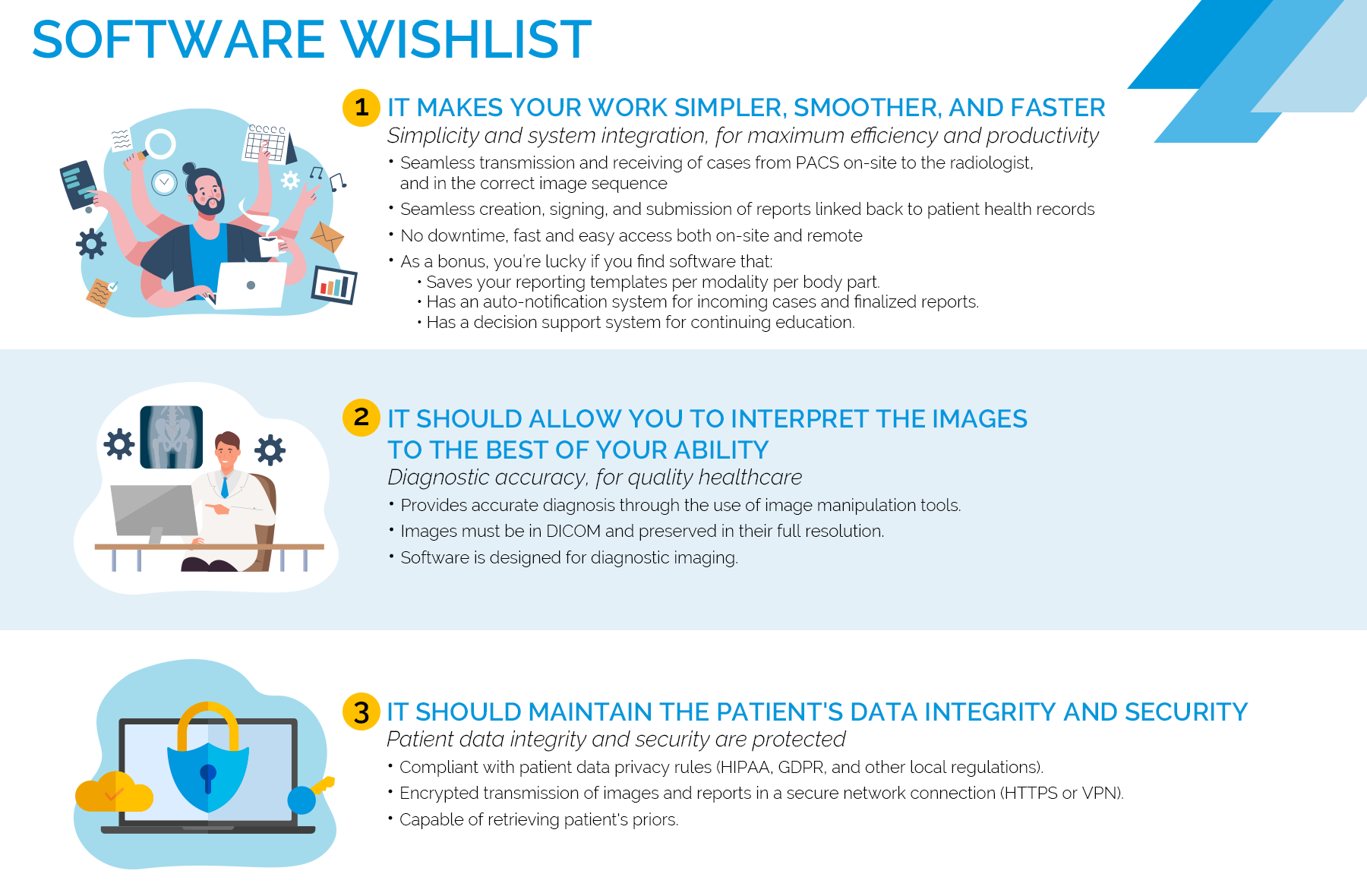 SOFTWARE WISHLIST

1 IT MAKES YOUR WORK SIMPLER, SMOOTHER, AND FASTER

Simplicity and system integration, for maximum efficiency and productivity

• Seamless transmission and receiving of cases from PACS on-site to the radiologist, and in the correct image sequence
• Seamless creation, signing, and submission of reports linked back to patient health records
• No downtime, fast and easy access both on-site and remote
• As a bonus, you're lucky if you find software that:
  • Saves your reporting templates per modality per body part.
  • Has an auto-notification system for incoming cases and finalized reports.
  • Has a decision support system for continuing education.

2 IT SHOULD ALLOW YOU TO INTERPRET THE IMAGES TO THE BEST OF YOUR ABILITY

Diagnostic accuracy, for quality healthcare

• Provides accurate diagnosis through the use of image manipulation tools.
• Images must be in DICOM and preserved in their full resolution.
• Software is designed for diagnostic imaging.

3 IT SHOULD MAINTAIN THE PATIENT'S DATA INTEGRITY AND SECURITY

Patient data integrity and security are protected

• Compliant with patient data privacy rules (HIPAA, GDPR, and other local regulations).
• Encrypted transmission of images and reports in a secure network connection (HTTPS or VPN).
• Capable of retrieving patient's priors.